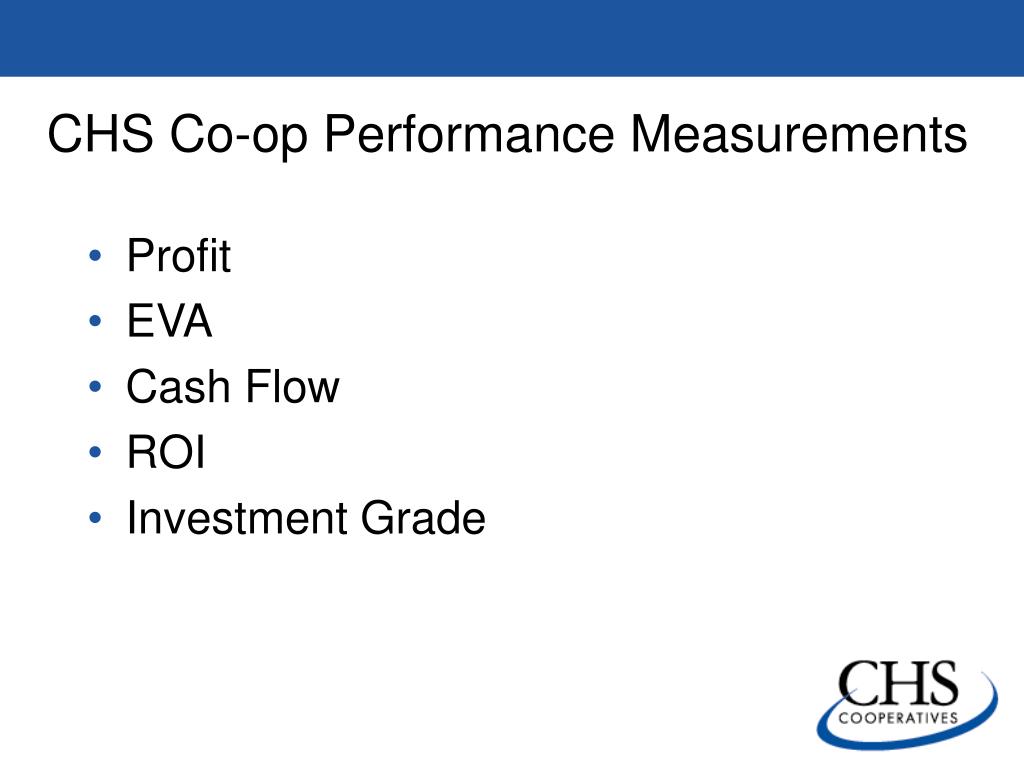 CHS Co-op Performance Measurements

• Profit
• EVA
• Cash Flow
• ROI
• Investment Grade

CHS
COOPERATIVES